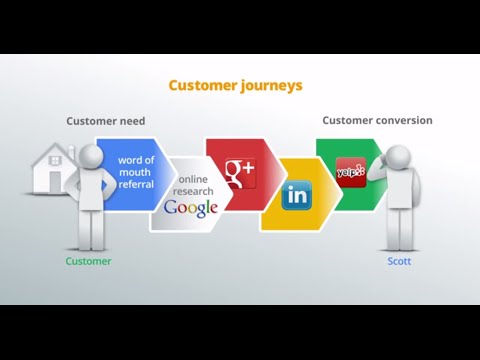 Customer journeys

Customer need

Customer conversion

word of mouth referral

online research

Google

g+

in

yelp

Customer

Scott